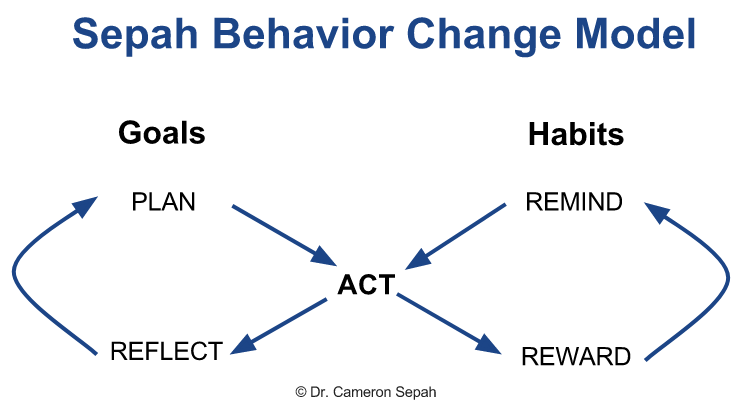 Sepah Behavior Change Model

Goals

Habits

PLAN

REMIND

ACT

REFLECT

REWARD

© Dr. Cameron Sepah